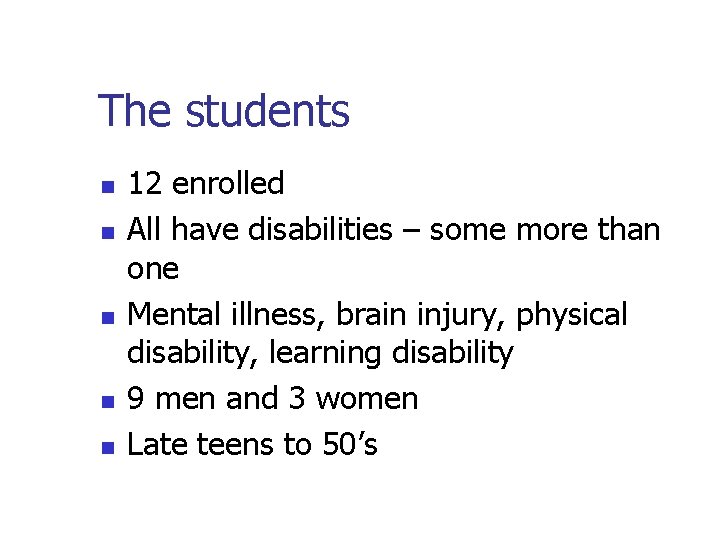 The students

• 12 enrolled
• All have disabilities – some more than one
• Mental illness, brain injury, physical disability, learning disability
• 9 men and 3 women
• Late teens to 50's